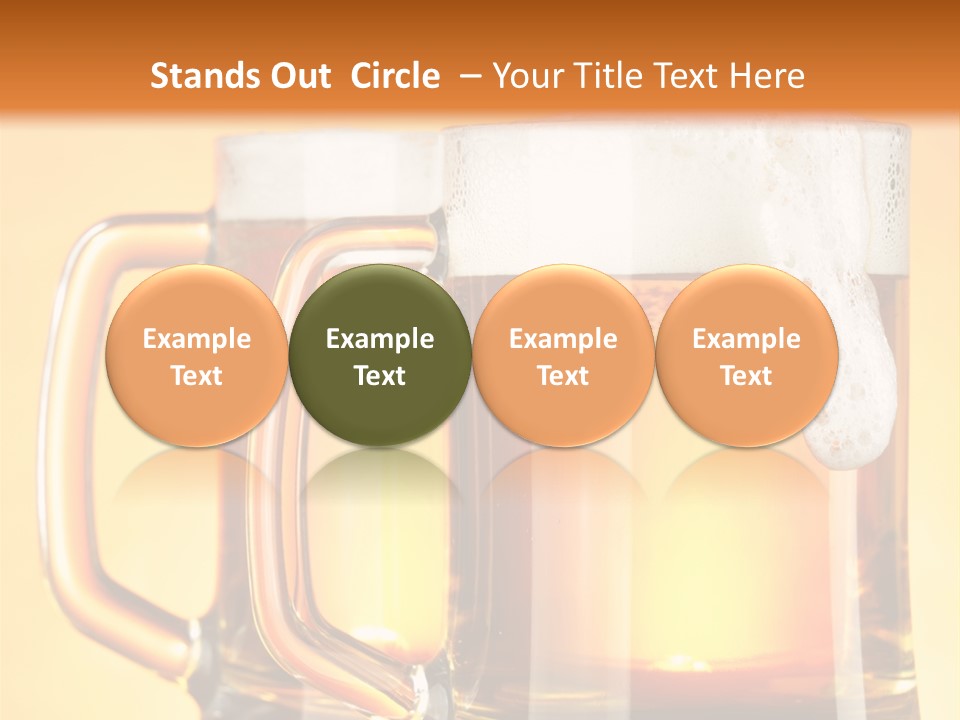 Stands Out Circle – Your Title Text Here

Example Text

Example Text

Example Text

Example Text